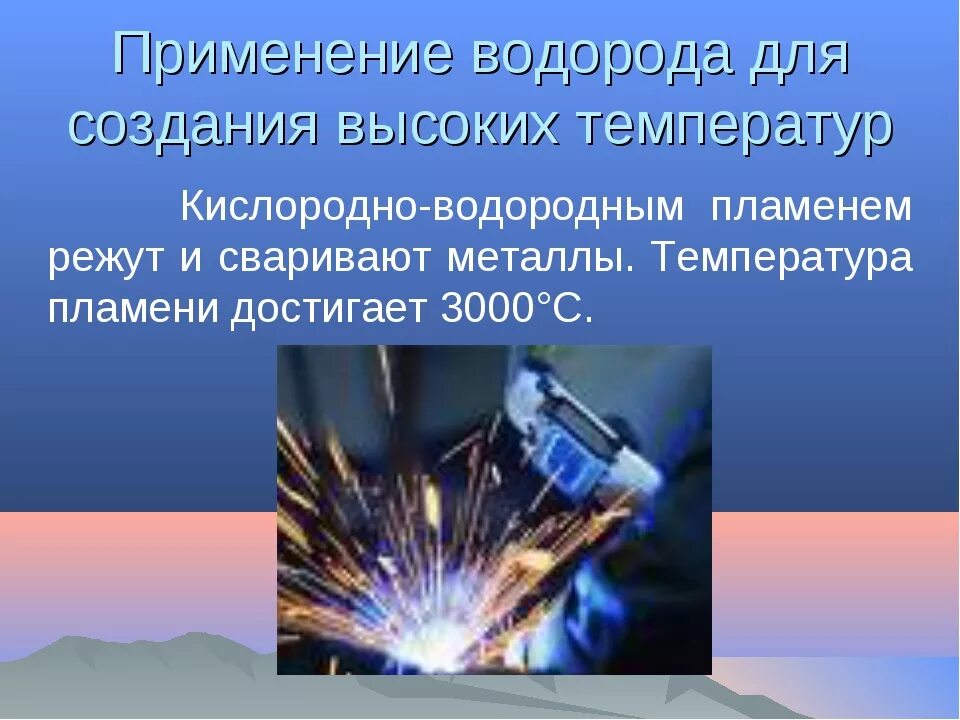 Применение водорода для создания высоких температур

Кислородно-водородным пламенем режут и сваривают металлы. Температура пламени достигает 3000°С.